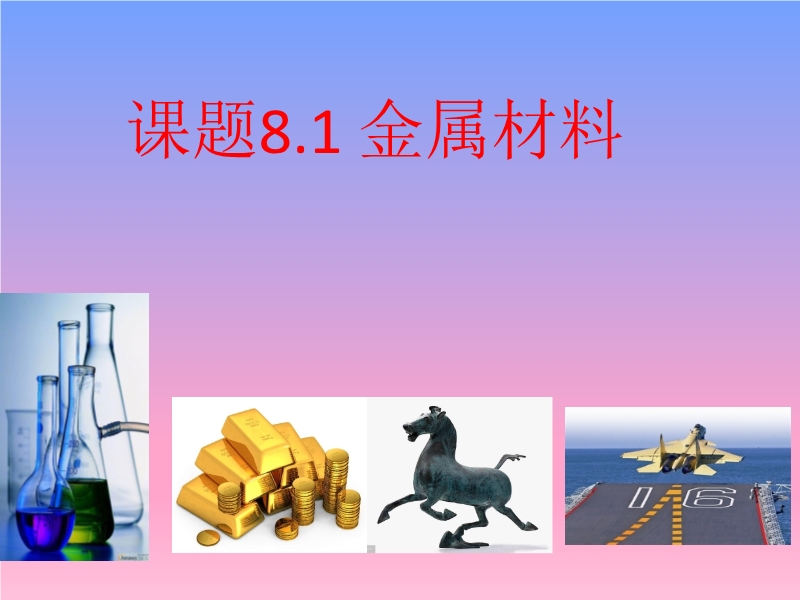 课题8.1 金属材料

16